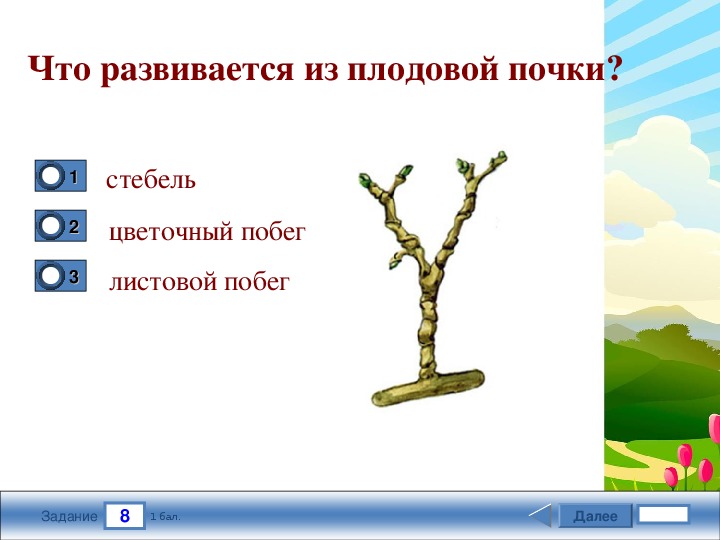 Что развивается из плодовой почки?

1 стебель

2 цветочный побег

3 листовой побег

Задание 8 1 бал.

Далее